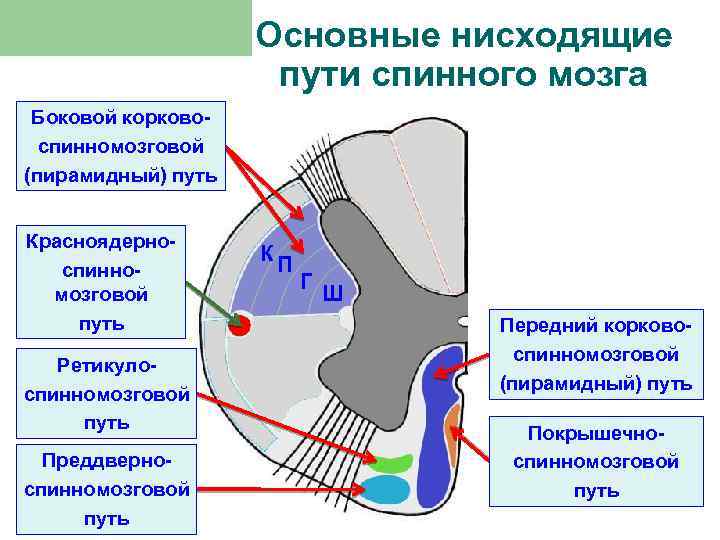 Основные нисходящие пути спинного мозга

Боковой корково-спинномозговой (пирамидный) путь

Красноядерно-спинно-мозговой путь

Ретикуло-спинномозговой путь

Преддверно-спинномозговой путь

К
П
Г
Ш

Передний корково-спинномозговой (пирамидный) путь

Покрышечно-спинномозговой путь